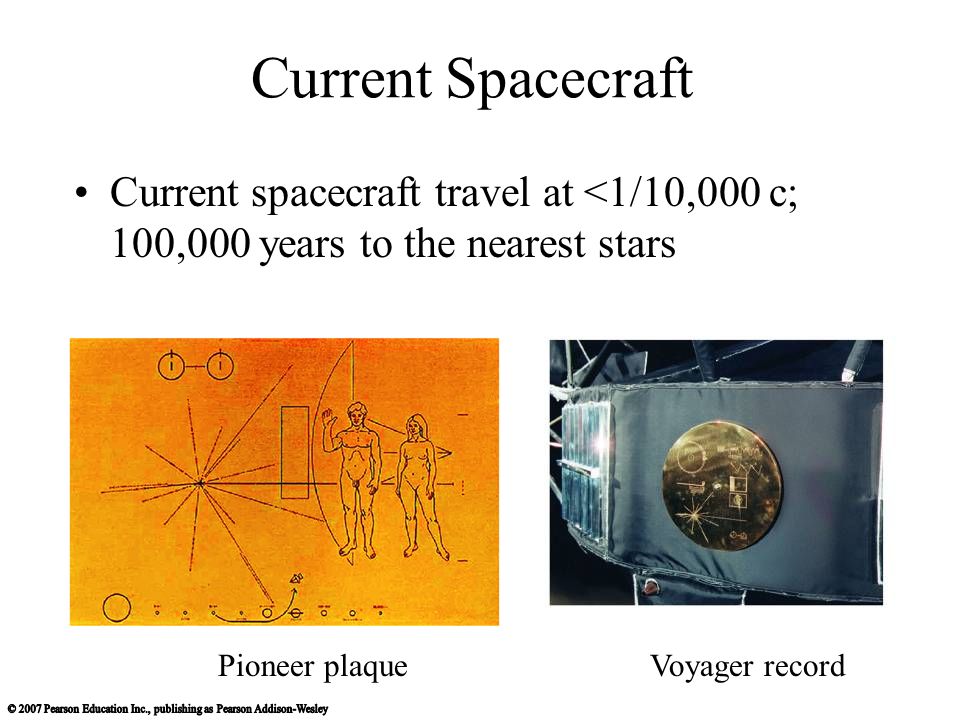 Current Spacecraft

• Current spacecraft travel at <1/10,000 c; 100,000 years to the nearest stars

Pioneer plaque

Voyager record

© 2007 Pearson Education Inc., publishing as Pearson Addison-Wesley